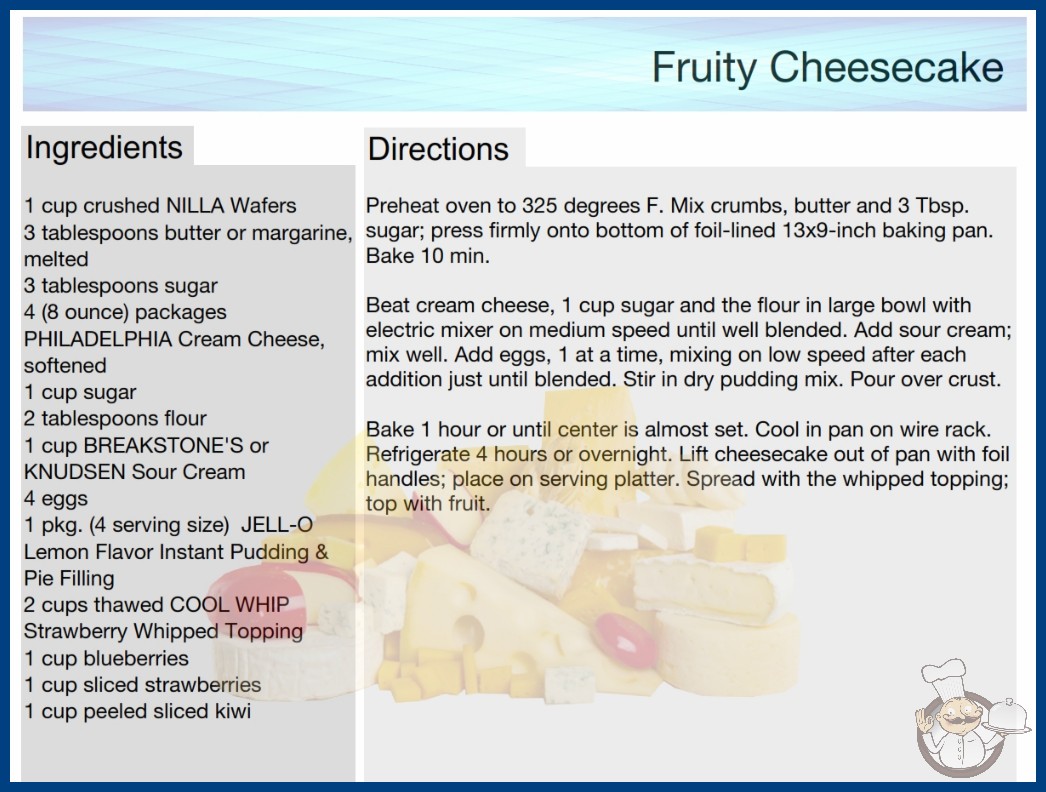 Fruity Cheesecake

Ingredients

1 cup crushed NILLA Wafers
3 tablespoons butter or margarine, melted
3 tablespoons sugar
4 (8 ounce) packages PHILADELPHIA Cream Cheese, softened
1 cup sugar
2 tablespoons flour
1 cup BREAKSTONE'S or KNUDSEN Sour Cream
4 eggs
1 pkg. (4 serving size) JELL-O Lemon Flavor Instant Pudding & Pie Filling
2 cups thawed COOL WHIP Strawberry Whipped Topping
1 cup blueberries
1 cup sliced strawberries
1 cup peeled sliced kiwi

Directions

Preheat oven to 325 degrees F. Mix crumbs, butter and 3 Tbsp. sugar; press firmly onto bottom of foil-lined 13x9-inch baking pan. Bake 10 min.

Beat cream cheese, 1 cup sugar and the flour in large bowl with electric mixer on medium speed until well blended. Add sour cream; mix well. Add eggs, 1 at a time, mixing on low speed after each addition just until blended. Stir in dry pudding mix. Pour over crust.

Bake 1 hour or until center is almost set. Cool in pan on wire rack. Refrigerate 4 hours or overnight. Lift cheesecake out of pan with foil handles; place on serving platter. Spread with the whipped topping; top with fruit.